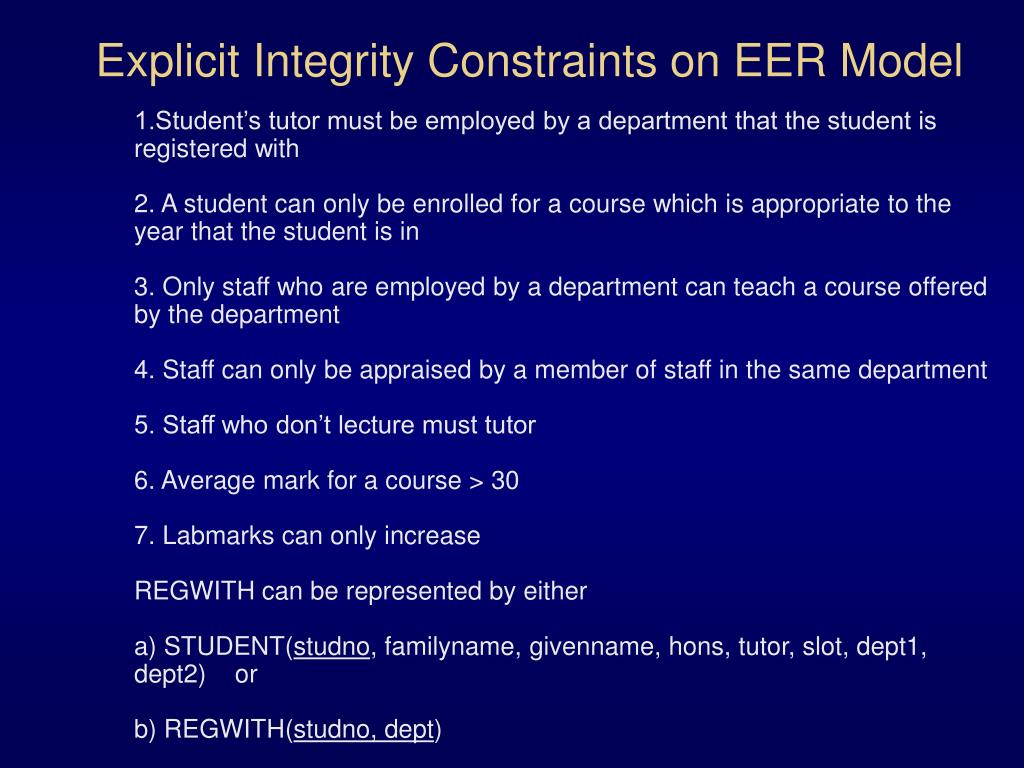 Explicit Integrity Constraints on EER Model

1.Student’s tutor must be employed by a department that the student is registered with

2. A student can only be enrolled for a course which is appropriate to the year that the student is in

3. Only staff who are employed by a department can teach a course offered by the department

4. Staff can only be appraised by a member of staff in the same department

5. Staff who don’t lecture must tutor

6. Average mark for a course > 30

7. Labmarks can only increase

REGWITH can be represented by either

a) STUDENT(studno, familyname, givenname, hons, tutor, slot, dept1, dept2) or

b) REGWITH(studno, dept)